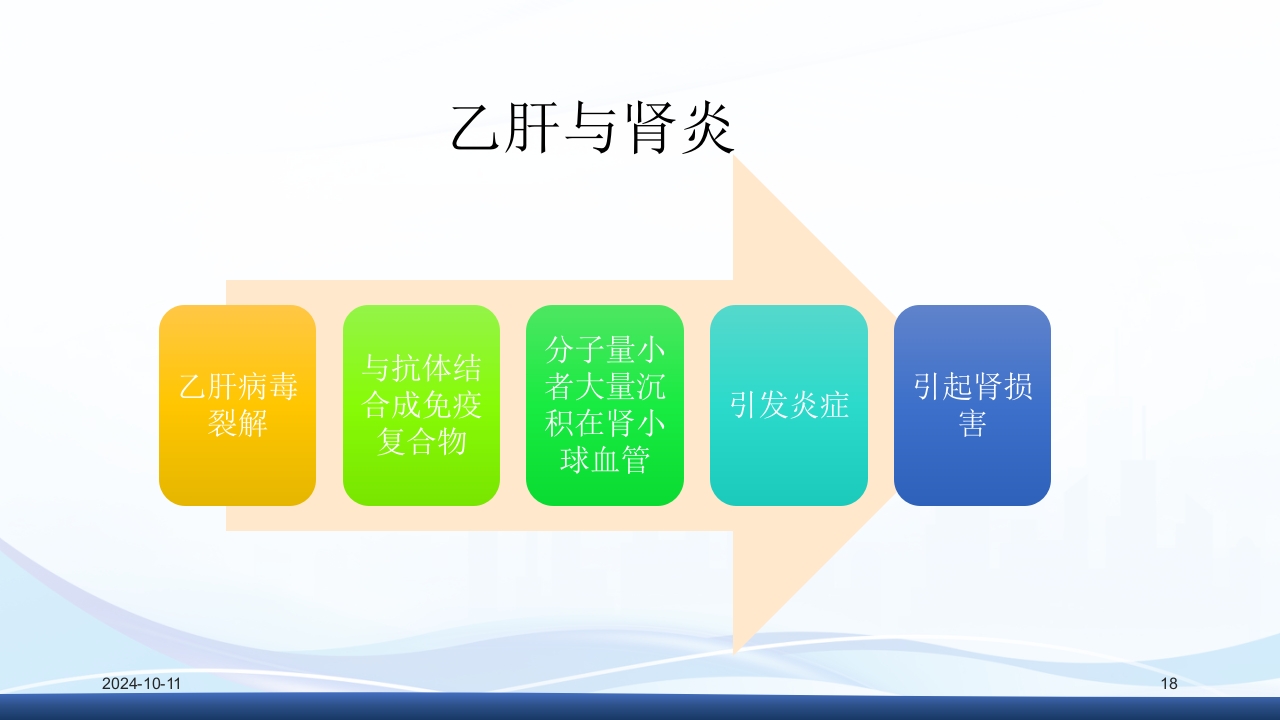 乙肝与肾炎

乙肝病毒裂解

与抗体结合成免疫复合物

分子量小者大量沉积在肾小球血管

引发炎症

引起肾损害

2024-10-11

18